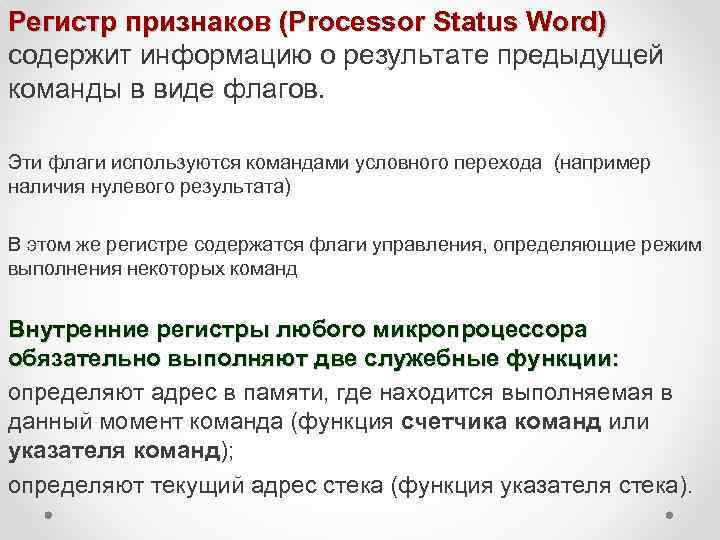 Регистр признаков (Processor Status Word) содержит информацию о результате предыдущей команды в виде флагов.

Эти флаги используются командами условного перехода (например наличия нулевого результата)

В этом же регистре содержатся флаги управления, определяющие режим выполнения некоторых команд

Внутренние регистры любого микропроцессора обязательно выполняют две служебные функции:

определяют адрес в памяти, где находится выполняемая в данный момент команда (функция счетчика команд или указателя команд);

определяют текущий адрес стека (функция указателя стека).